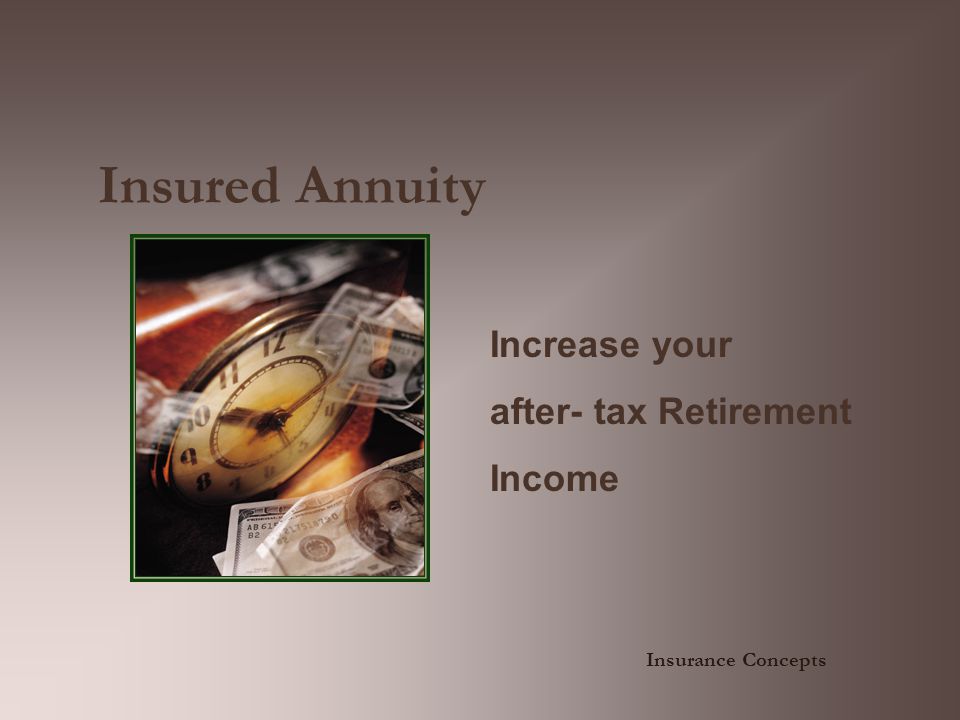 Insured Annuity

Increase your after- tax Retirement Income

Insurance Concepts